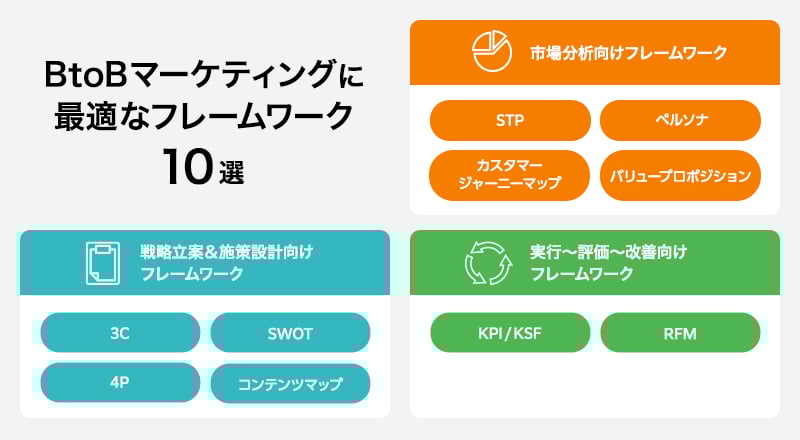 BtoBマーケティングに最適なフレームワーク10選

市場分析向けフレームワーク

STP

ペルソナ

カスタマージャーニーマップ

バリュープロポジション

戦略立案＆施策設計向けフレームワーク

3C

SWOT

4P

コンテンツマップ

実行〜評価〜改善向けフレームワーク

KPI/KSF

RFM